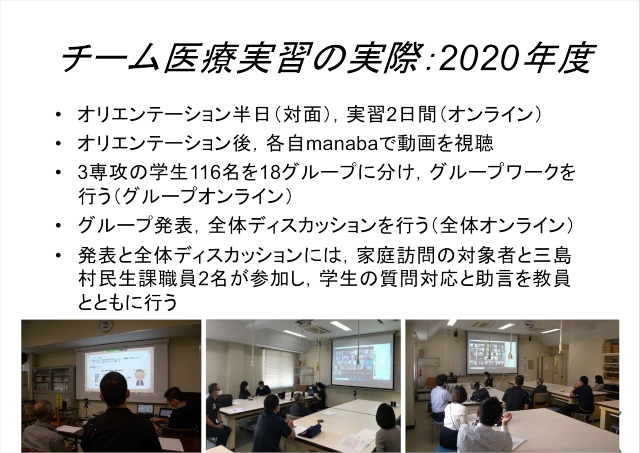 チーム医療実習の実際:2020年度

• オリエンテーション半日（対面）, 実習2日間（オンライン）
• オリエンテーション後, 各自manabaで動画を視聴
• 3専攻の学生116名を18グループに分け, グループワークを行う（グループオンライン）
• グループ発表, 全体ディスカッションを行う（全体オンライン）
• 発表と全体ディスカッションには, 家庭訪問の対象者と三島村民生課職員2名が参加し, 学生の質問対応と助言を教員とともに行う